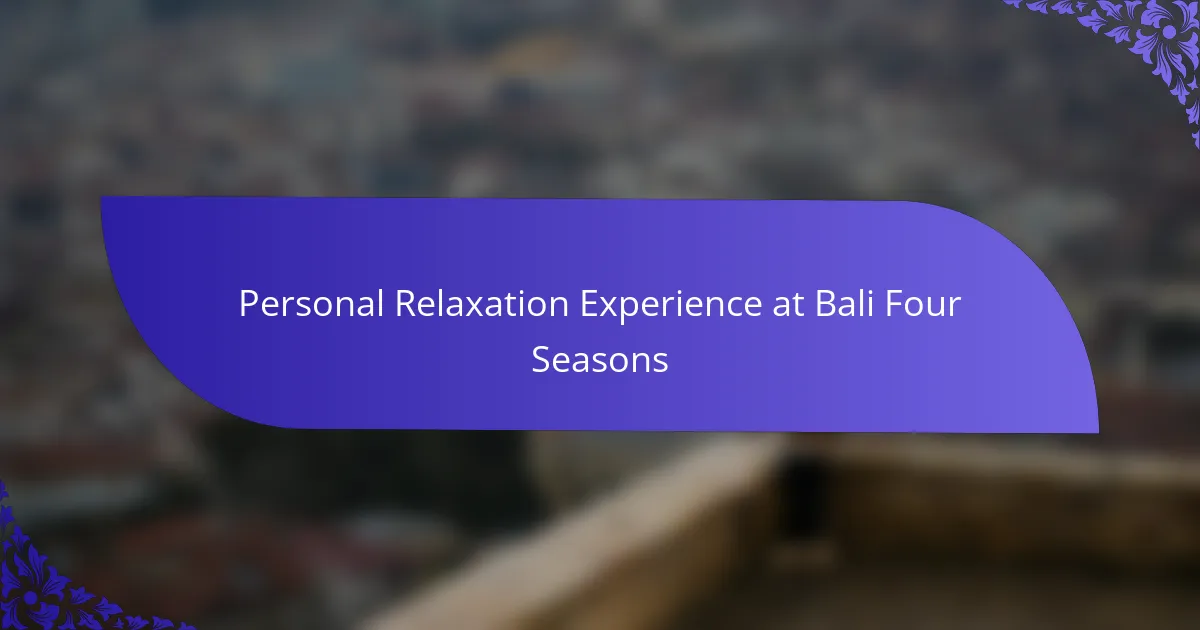 Personal Relaxation Experience at Bali Four Seasons